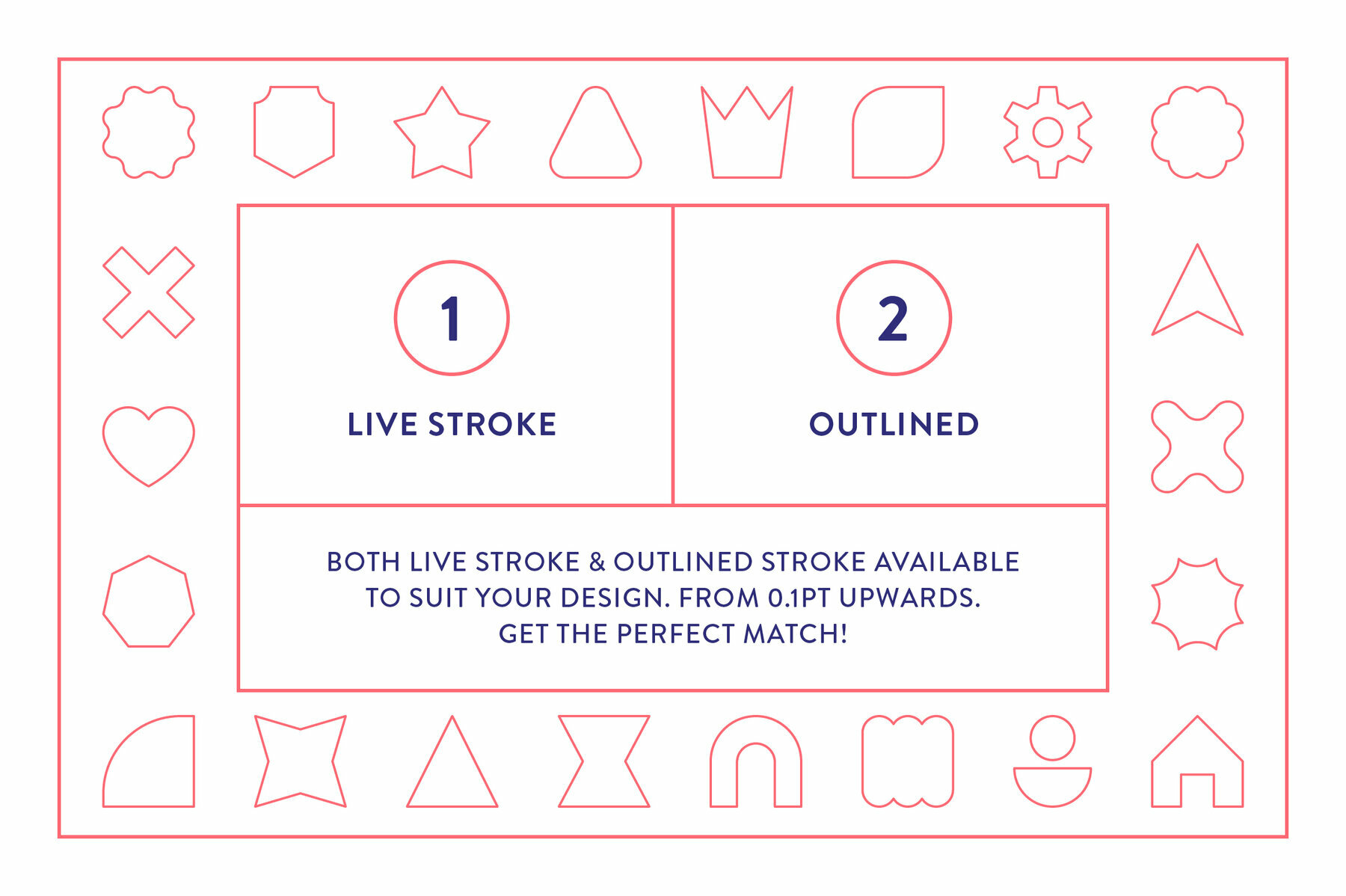 1

LIVE STROKE

2

OUTLINED

BOTH LIVE STROKE & OUTLINED STROKE AVAILABLE TO SUIT YOUR DESIGN. FROM 0.1PT UPWARDS. GET THE PERFECT MATCH!